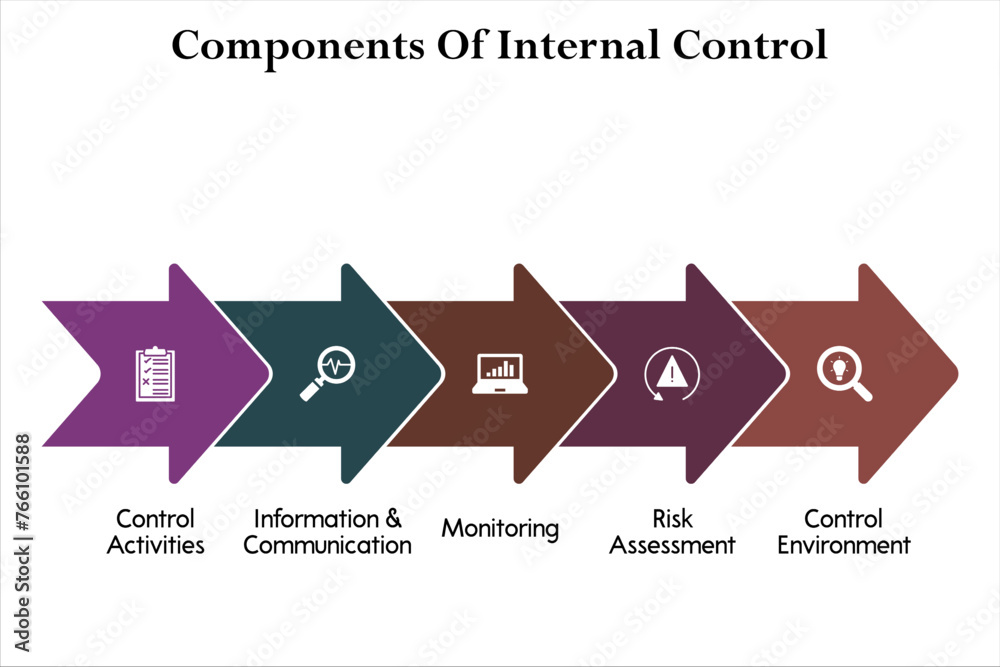 Components Of Internal Control

Control Activities

Information & Communication

Monitoring

Risk Assessment

Control Environment

Adobe Stock | #766101588